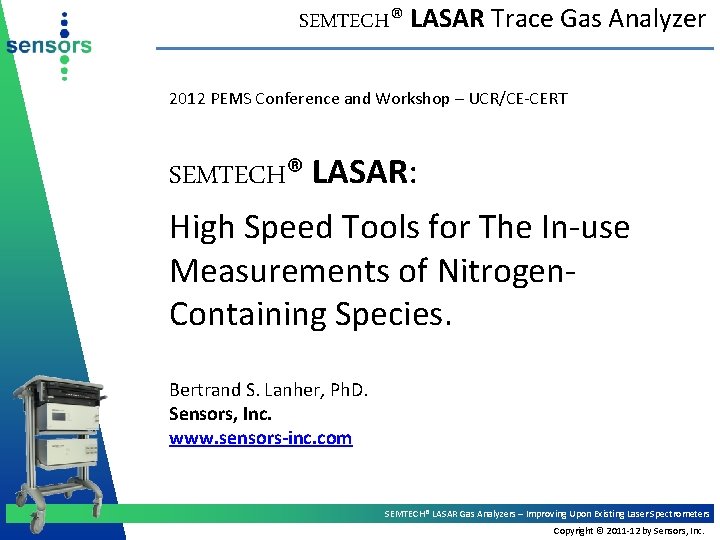 sensors

SEMTECH® LASAR Trace Gas Analyzer

2012 PEMS Conference and Workshop – UCR/CE-CERT

SEMTECH® LASAR:

High Speed Tools for The In-use Measurements of Nitrogen-Containing Species.

Bertrand S. Lanher, PhD.
Sensors, Inc.
www.sensors-inc.com

SEMTECH® LASAR Gas Analyzers – Improving Upon Existing Laser Spectrometers

Copyright © 2011-12 by Sensors, Inc.